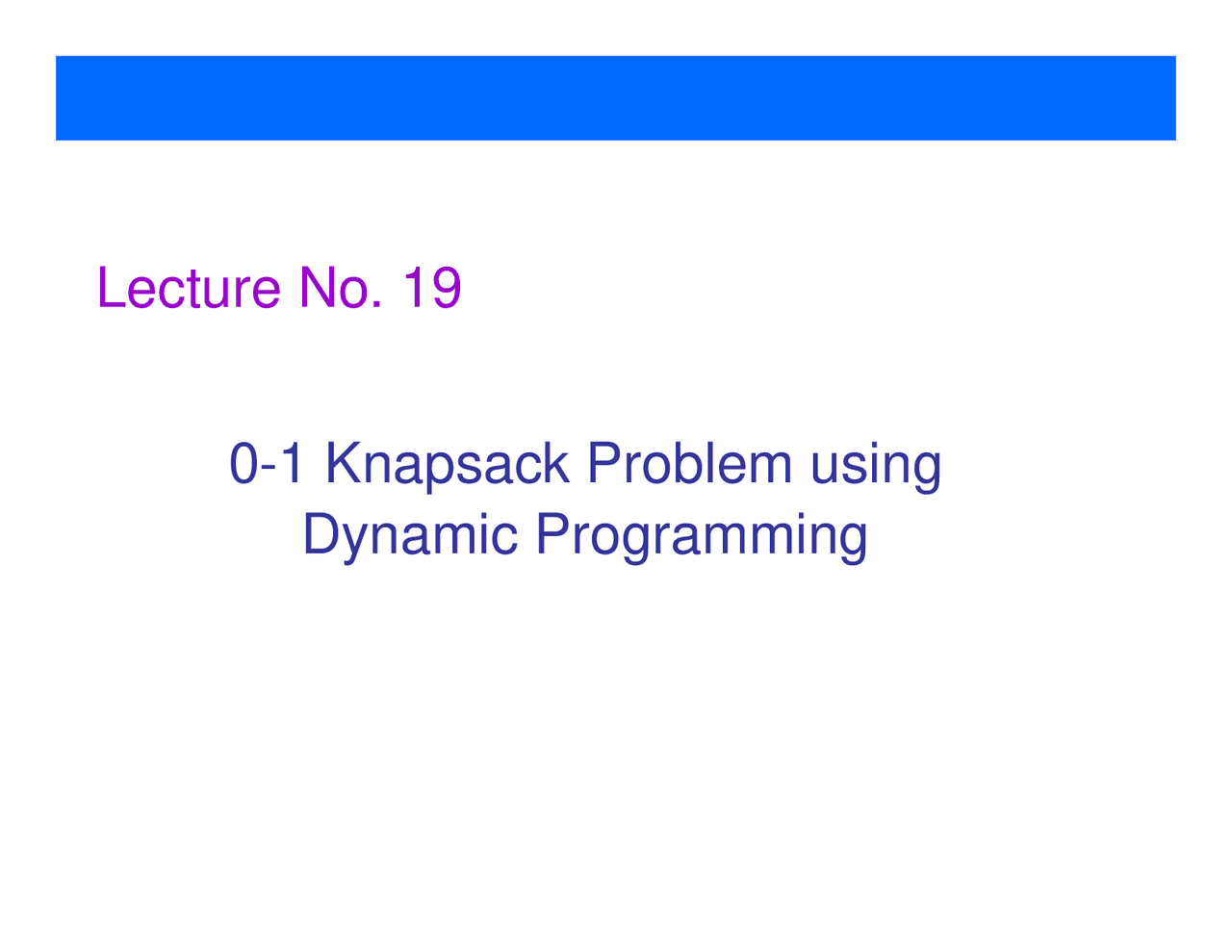 Lecture No. 19

0-1 Knapsack Problem using Dynamic Programming